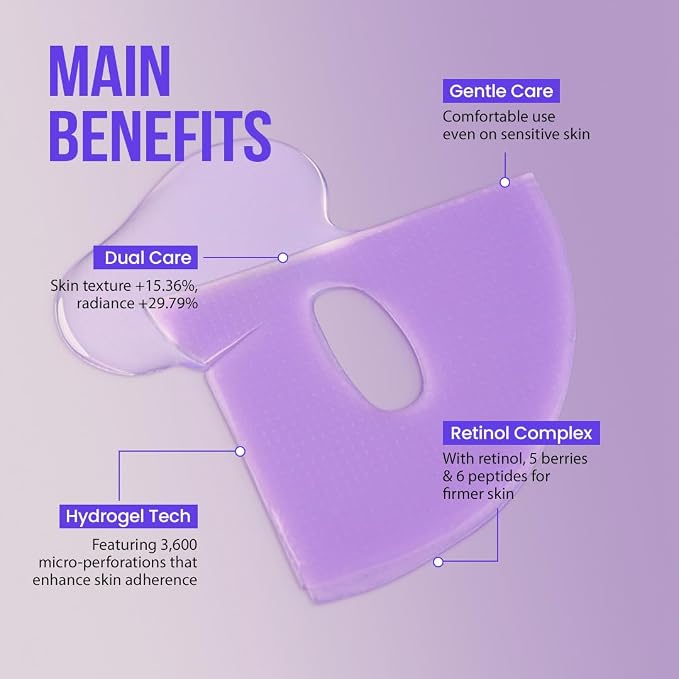 MAIN BENEFITS

Gentle Care
Comfortable use even on sensitive skin

Dual Care
Skin texture +15.36%, radiance +29.79%

Retinol Complex
With retinol, 5 berries & 6 peptides for firmer skin

Hydrogel Tech
Featuring 3,600 micro-perforations that enhance skin adherence